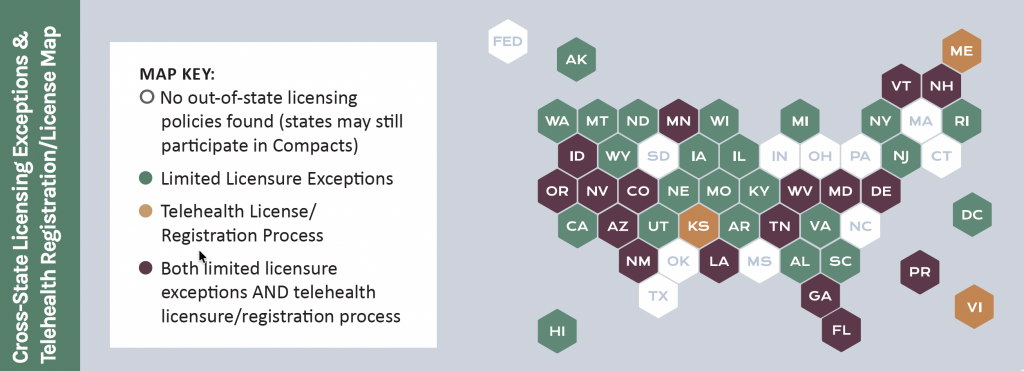 Cross-State Licensing Exceptions & Telehealth Registration/License Map

MAP KEY:
No out-of-state licensing policies found (states may still participate in Compacts)
Limited Licensure Exceptions
Telehealth License/ Registration Process
Both limited licensure exceptions AND telehealth licensure/registration process

FED
AK
ME
VT NH
WA MT ND MN WI MI NY MA RI
ID WY SD IA IL IN OH PA NJ CT
OR NV CO NE MO KY WV MD DE
CA AZ UT KS AR TN VA NC
DC
NM OK LA MS AL SC
PR
TX
GA
VI
HI
FL